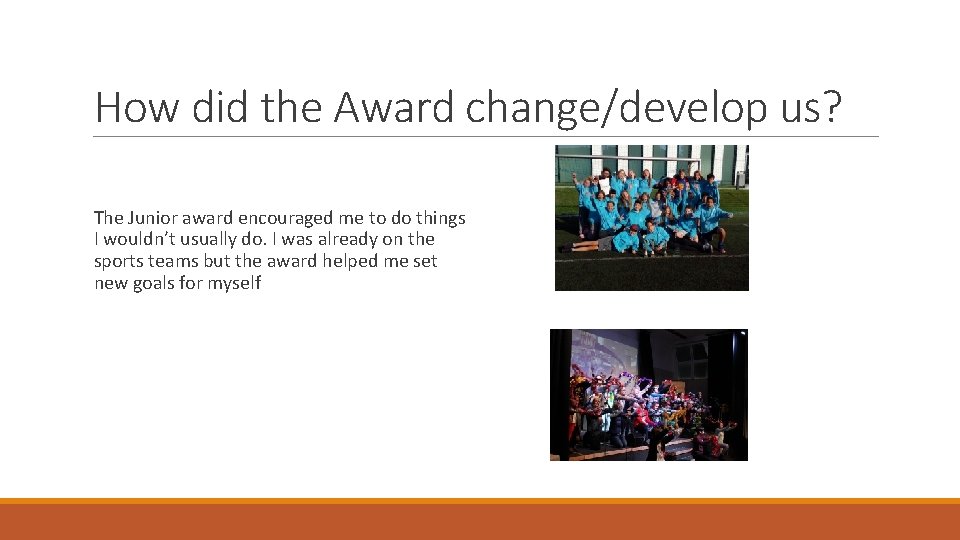 How did the Award change/develop us?

The Junior award encouraged me to do things I wouldn't usually do. I was already on the sports teams but the award helped me set new goals for myself